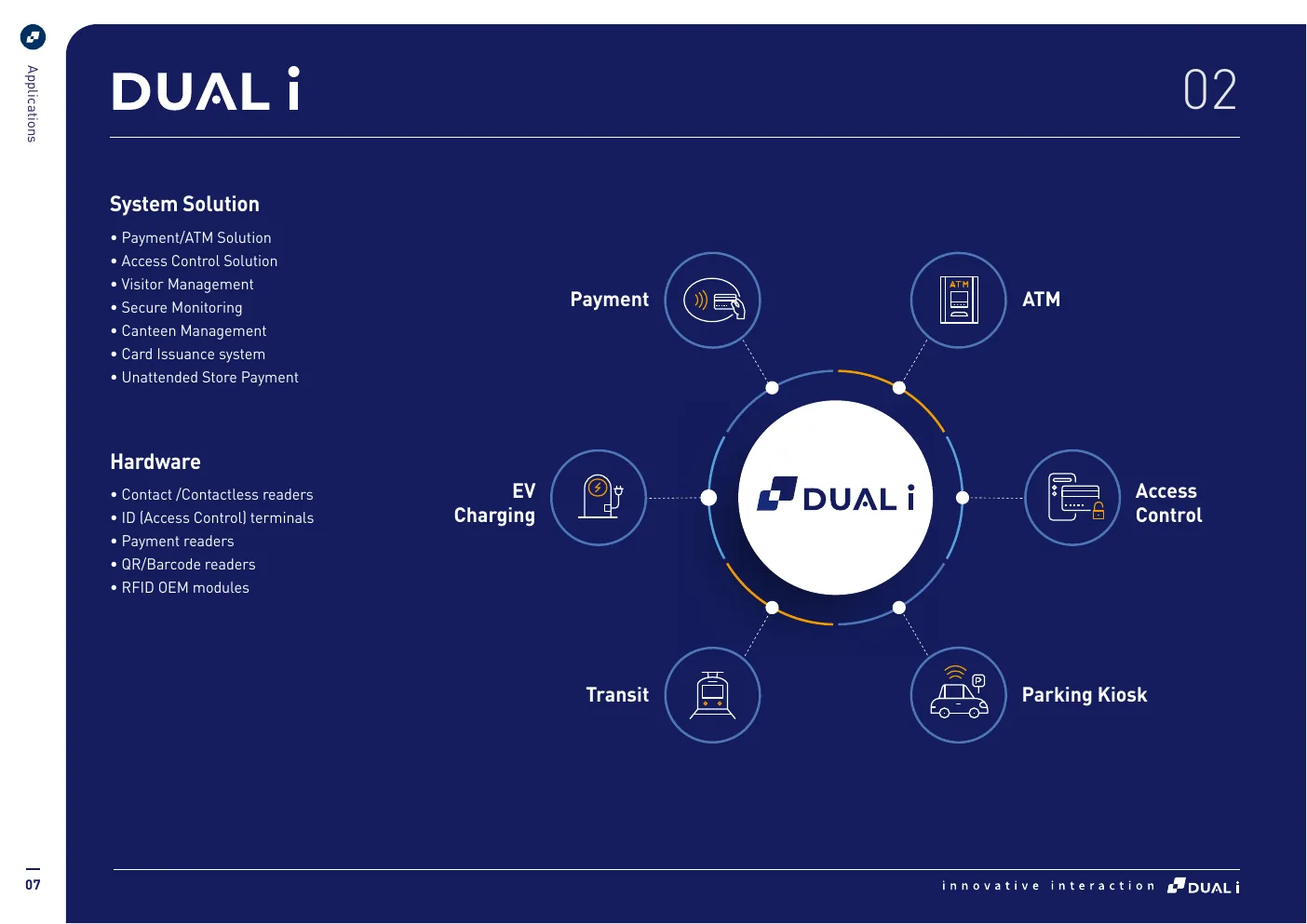 Applications

DUAL i

02

System Solution

• Payment/ATM Solution
• Access Control Solution
• Visitor Management
• Secure Monitoring
• Canteen Management
• Card Issuance system
• Unattended Store Payment

Hardware

• Contact /Contactless readers
• ID (Access Control) terminals
• Payment readers
• QR/Barcode readers
• RFID OEM modules

Payment

ATM

ATM

EV Charging

DUAL i

Access Control

Transit

Parking Kiosk

07

innovative interaction DUAL i